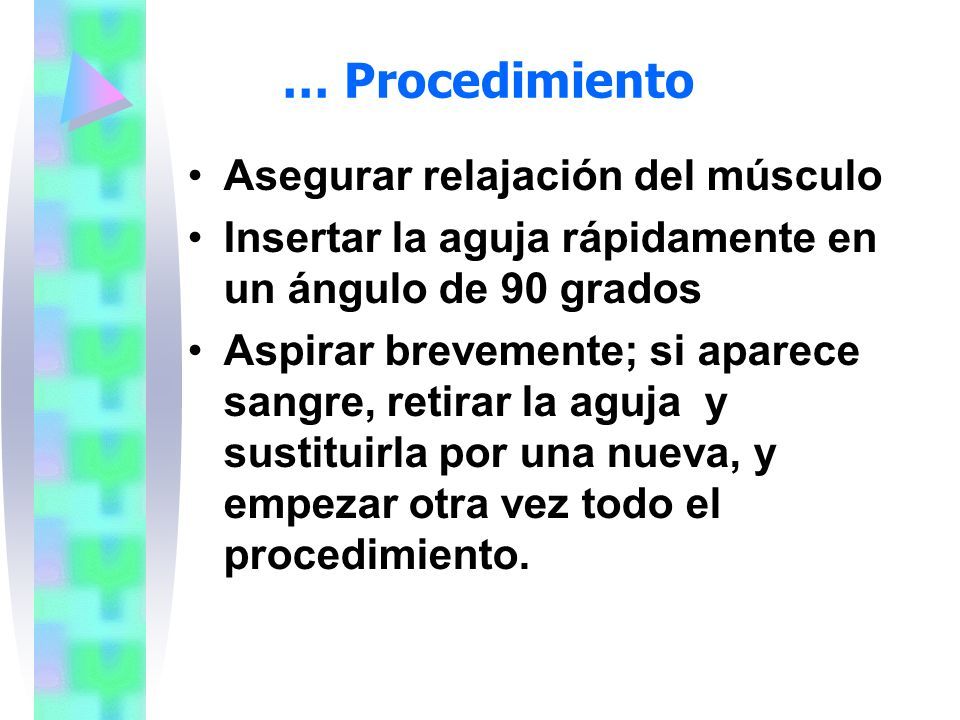 … Procedimiento

• Asegurar relajación del músculo
• Insertar la aguja rápidamente en un ángulo de 90 grados
• Aspirar brevemente; si aparece sangre, retirar la aguja y sustituirla por una nueva, y empezar otra vez todo el procedimiento.